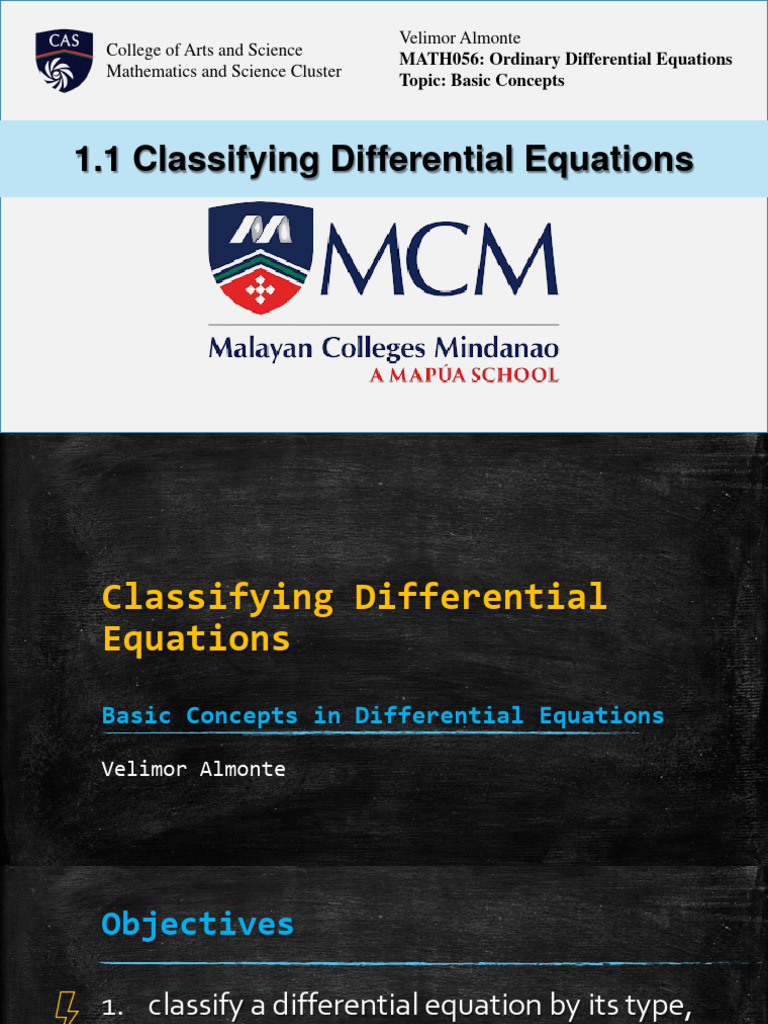 CAS

College of Arts and Science
Mathematics and Science Cluster

Velimor Almonte
MATH056: Ordinary Differential Equations
Topic: Basic Concepts

1.1 Classifying Differential Equations

MCM
Malayan Colleges Mindanao
A MAPÚA SCHOOL

Classifying Differential Equations

Basic Concepts in Differential Equations

Velimor Almonte

Objectives

1. classify a differential equation by its type,